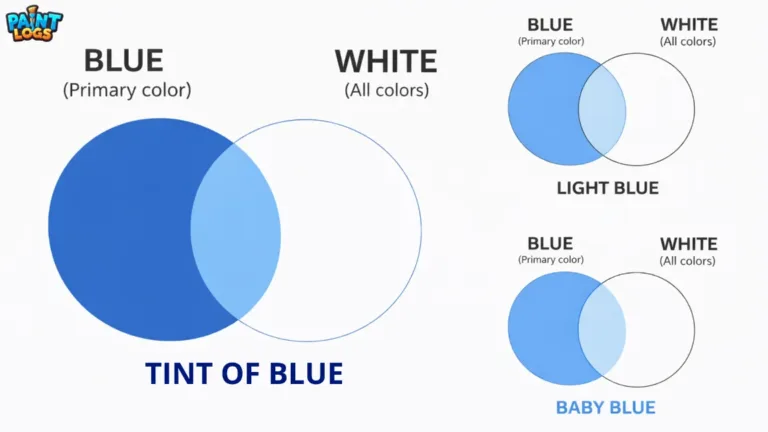 PAINT LOGS

BLUE
(Primary color)

WHITE
(All colors)

TINT OF BLUE

BLUE
(Primary color)

WHITE
(All colors)

LIGHT BLUE

BLUE
(Primary color)

WHITE
(All colors)

BABY BLUE